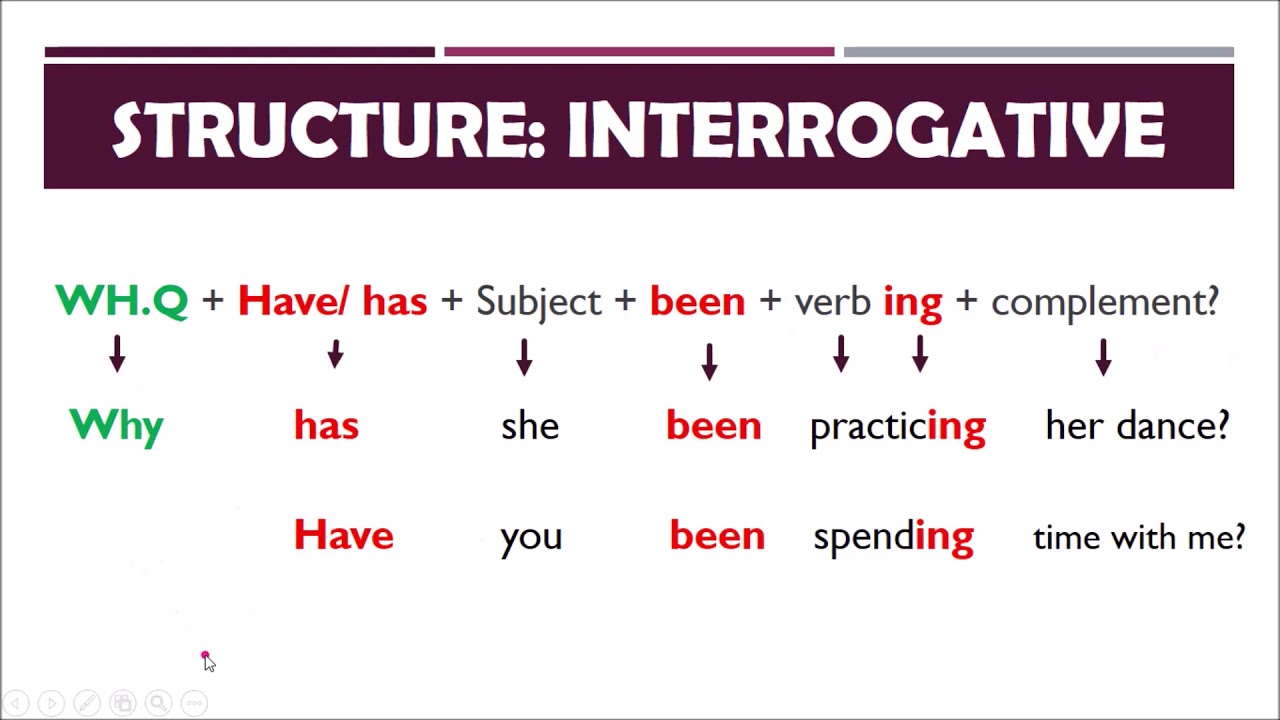 STRUCTURE: INTERROGATIVE

WH.Q + Have/ has + Subject + been + verb ing + complement?

Why has she been practicing her dance?

Have you been spending time with me?